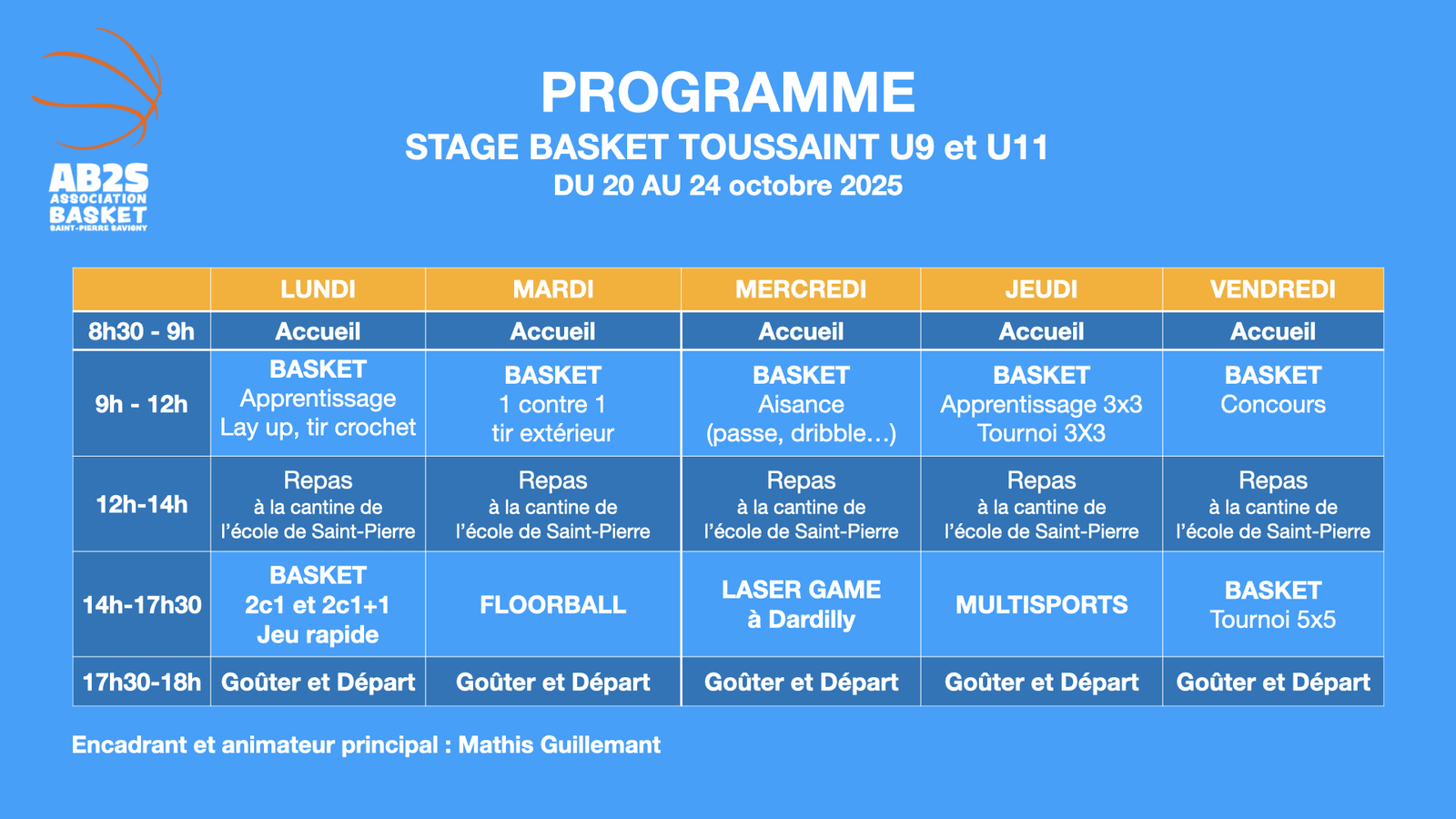 AB2S
ASSOCIATION
BASKET
SAINT-PIERRE SAVIGNY

PROGRAMME
STAGE BASKET TOUSSAINT U9 et U11
DU 20 AU 24 octobre 2025

| | LUNDI | MARDI | MERCREDI | JEUDI | VENDREDI |
|---|---|---|---|---|---|
| 8h30 - 9h | Accueil | Accueil | Accueil | Accueil | Accueil |
| 9h - 12h | BASKET Apprentissage Lay up, tir crochet | BASKET 1 contre 1 tir extérieur | BASKET Aisance (passe, dribble…) | BASKET Apprentissage 3x3 Tournoi 3X3 | BASKET Concours |
| 12h-14h | Repas à la cantine de l'école de Saint-Pierre | Repas à la cantine de l'école de Saint-Pierre | Repas à la cantine de l'école de Saint-Pierre | Repas à la cantine de l'école de Saint-Pierre | Repas à la cantine de l'école de Saint-Pierre |
| 14h-17h30 | BASKET 2c1 et 2c1+1 Jeu rapide | FLOORBALL | LASER GAME à Dardilly | MULTISPORTS | BASKET Tournoi 5x5 |
| 17h30-18h | Goûter et Départ | Goûter et Départ | Goûter et Départ | Goûter et Départ | Goûter et Départ |

Encadrant et animateur principal : Mathis Guillemant